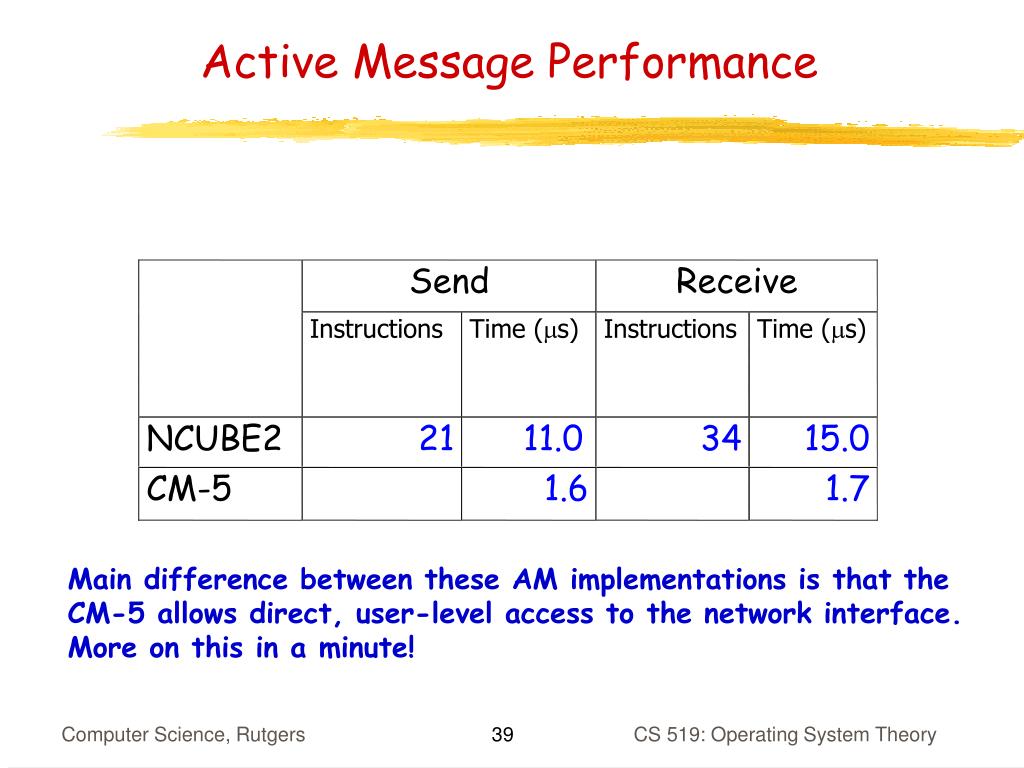 Active Message Performance

| | Send | | Receive | |
|---|---|---|---|---|
| | Instructions | Time ($\mu$s) | Instructions | Time ($\mu$s) |
| NCUBE2 | 21 | 11.0 | 34 | 15.0 |
| CM-5 | | 1.6 | | 1.7 |

Main difference between these AM implementations is that the CM-5 allows direct, user-level access to the network interface. More on this in a minute!

Computer Science, Rutgers 39 CS 519: Operating System Theory